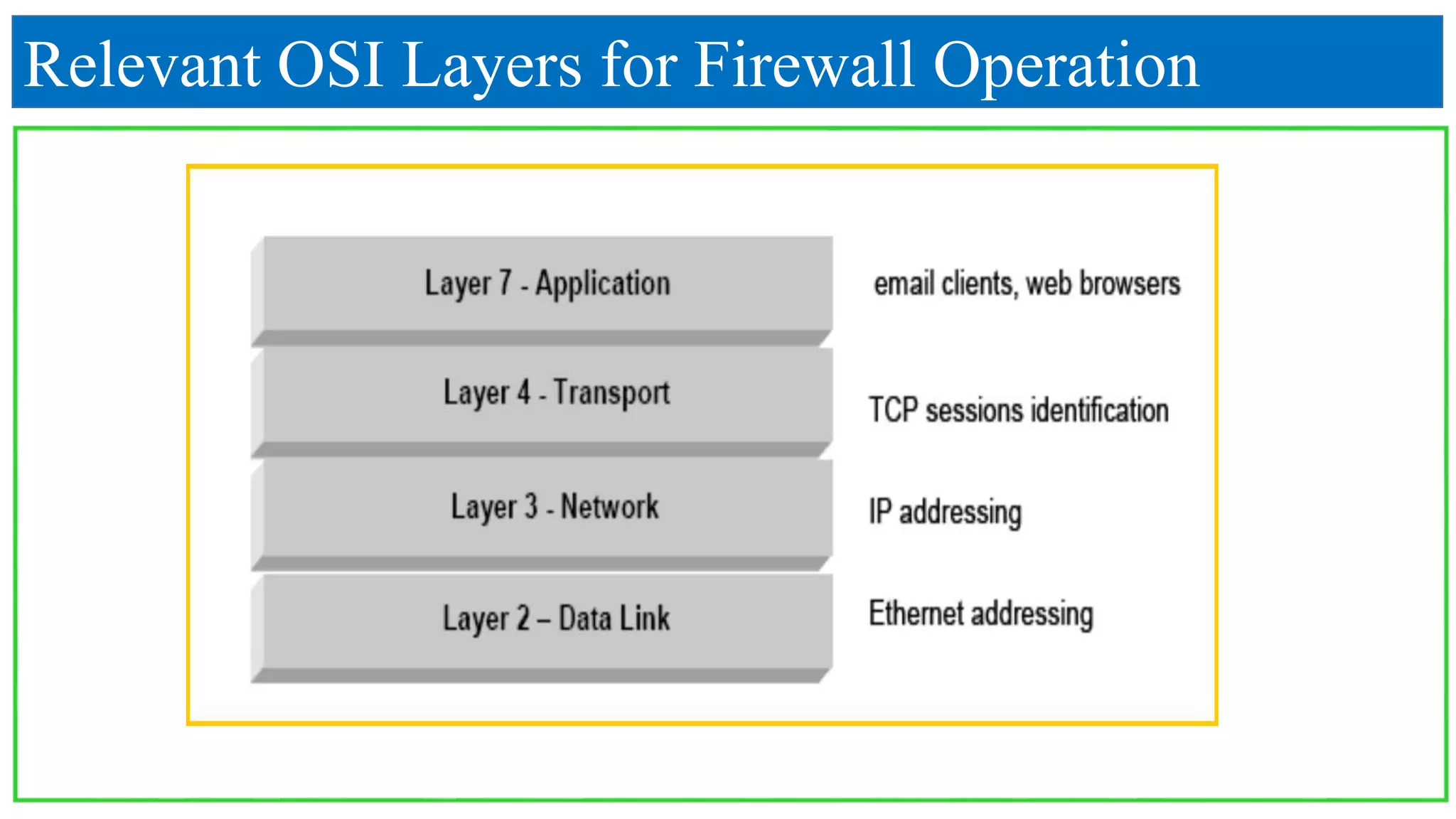 Relevant OSI Layers for Firewall Operation

Layer 7 - Application

email clients, web browsers

Layer 4 - Transport

TCP sessions identification

Layer 3 - Network

IP addressing

Layer 2 – Data Link

Ethernet addressing